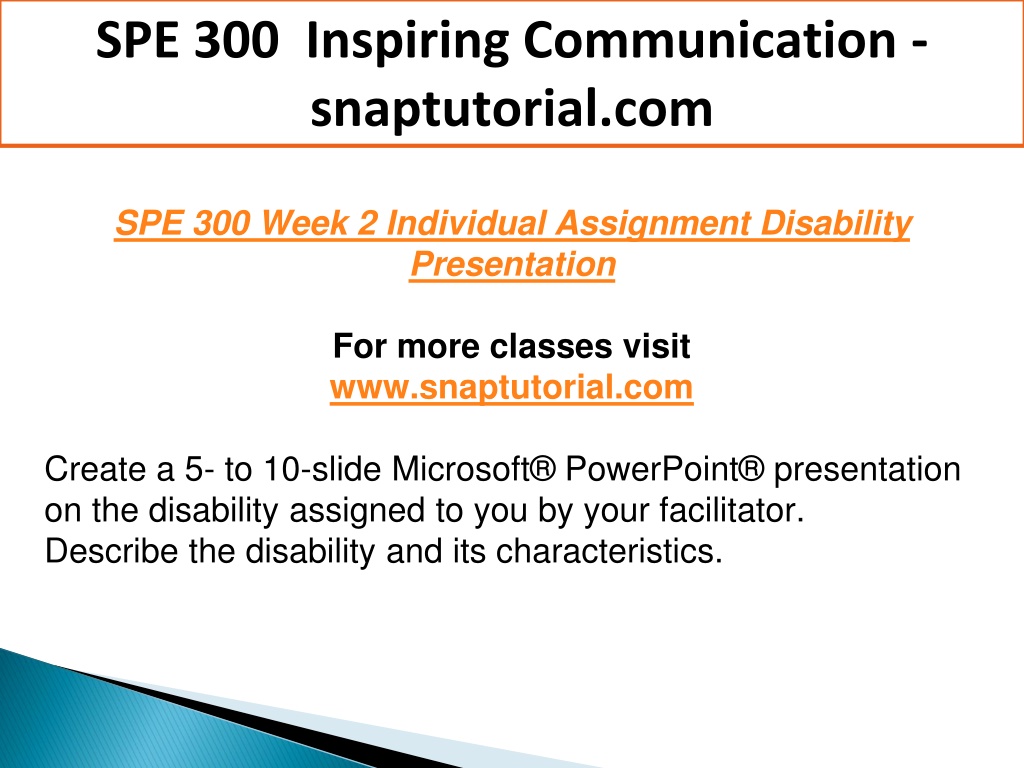 SPE 300 Inspiring Communication - snaptutorial.com

SPE 300 Week 2 Individual Assignment Disability Presentation

For more classes visit
www.snaptutorial.com

Create a 5- to 10-slide Microsoft® PowerPoint® presentation on the disability assigned to you by your facilitator.
Describe the disability and its characteristics.